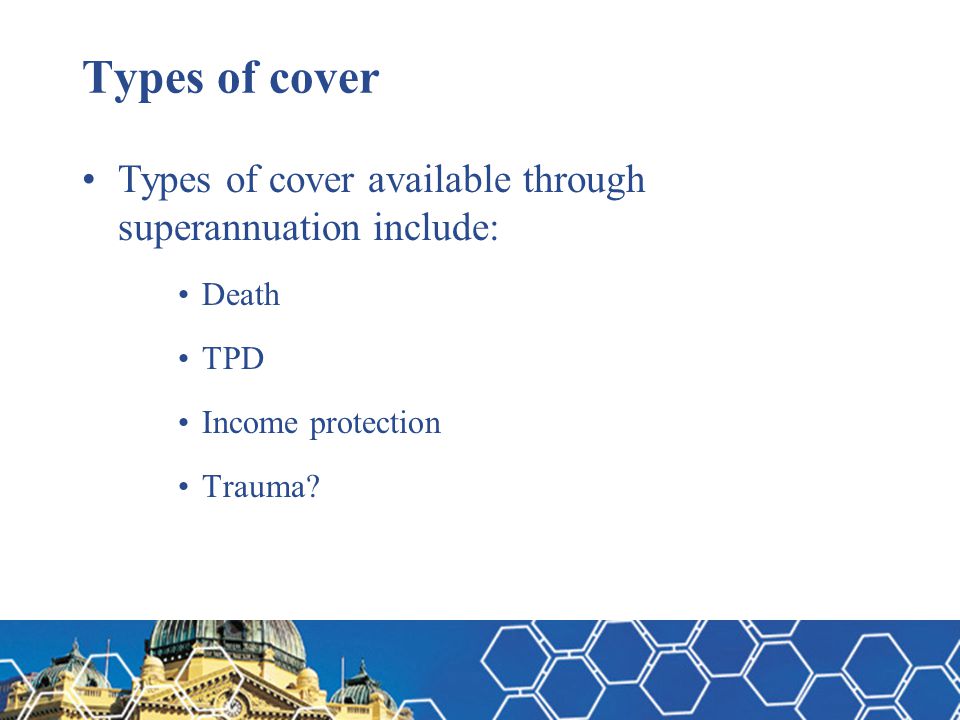 Types of cover

• Types of cover available through superannuation include:

• Death

• TPD

• Income protection

• Trauma?